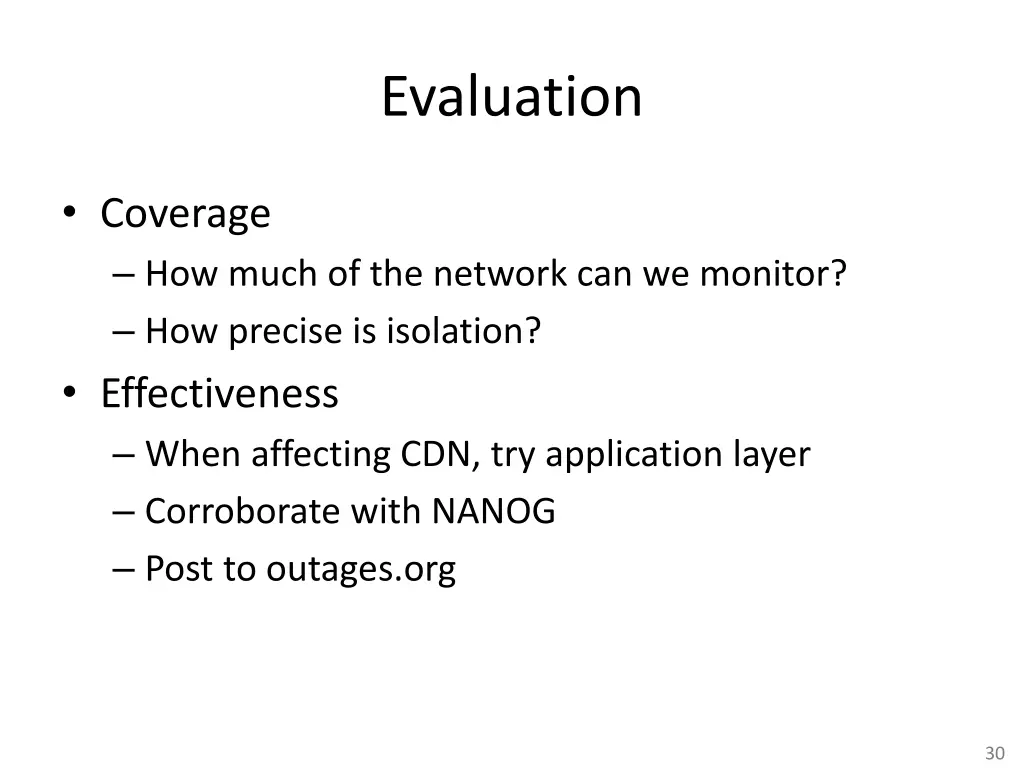 Evaluation

• Coverage
– How much of the network can we monitor?
– How precise is isolation?
• Effectiveness
– When affecting CDN, try application layer
– Corroborate with NANOG
– Post to outages.org

30